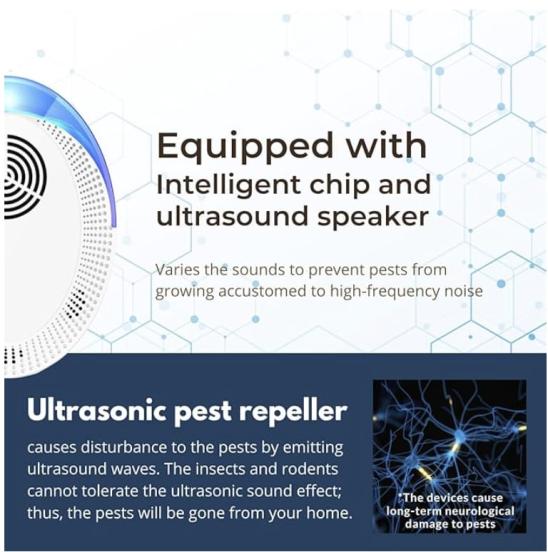 Equipped with
Intelligent chip and ultrasound speaker

Varies the sounds to prevent pests from growing accustomed to high-frequency noise

Ultrasonic pest repeller

causes disturbance to the pests by emitting ultrasound waves. The insects and rodents cannot tolerate the ultrasonic sound effect; thus, the pests will be gone from your home.

*The devices cause long-term neurological damage to pests